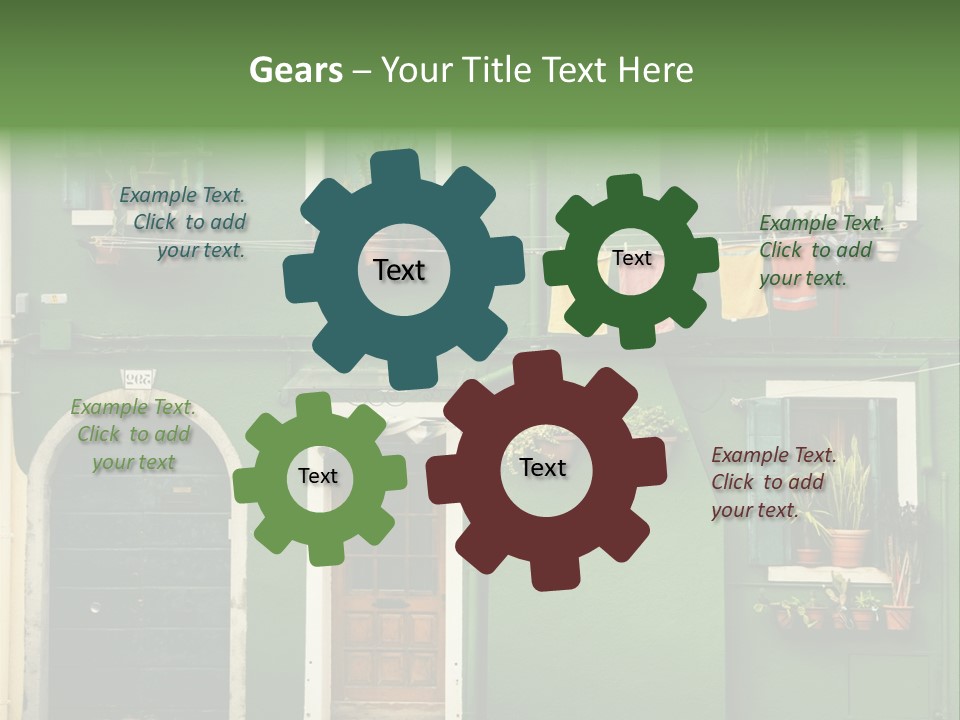 Gears – Your Title Text Here

Example Text. Click to add your text.

Text

Text

Example Text. Click to add your text.

Example Text. Click to add your text

Text

Text

Example Text. Click to add your text.